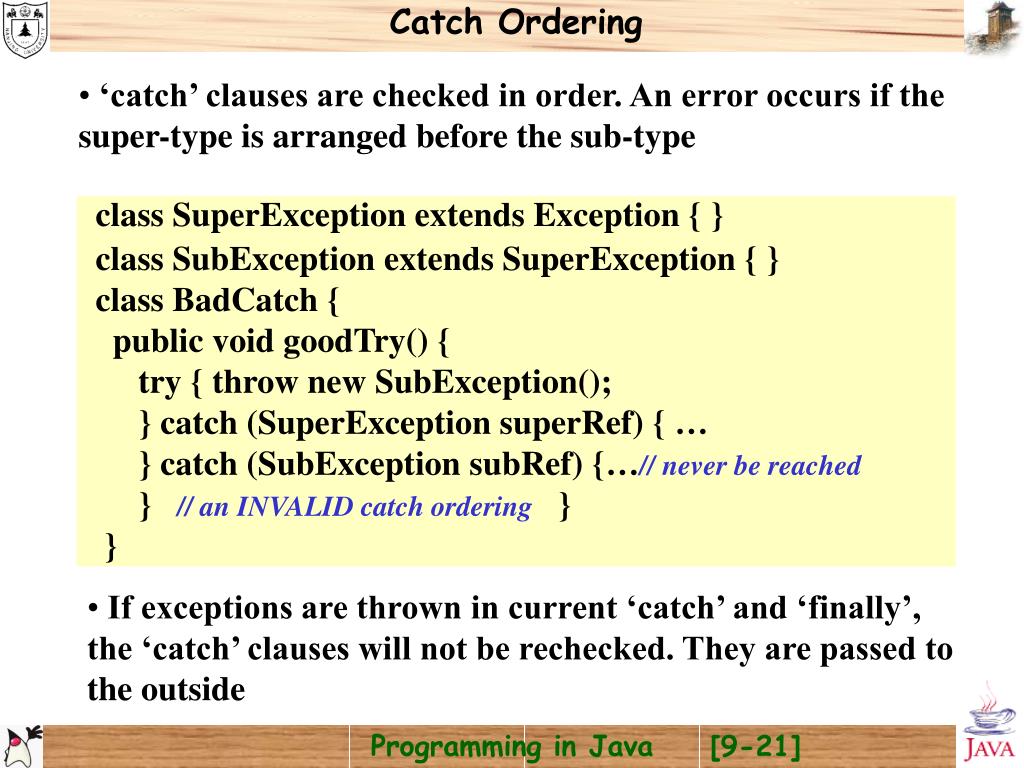 Catch Ordering

• ‘catch’ clauses are checked in order. An error occurs if the super-type is arranged before the sub-type

class SuperException extends Exception { }
class SubException extends SuperException { }
class BadCatch {
public void goodTry() {
try { throw new SubException();
} catch (SuperException superRef) { …
} catch (SubException subRef) {…// never be reached
} // an INVALID catch ordering }
}

• If exceptions are thrown in current ‘catch’ and ‘finally’, the ‘catch’ clauses will not be rechecked. They are passed to the outside

Programming in Java [9-21]

JAVA